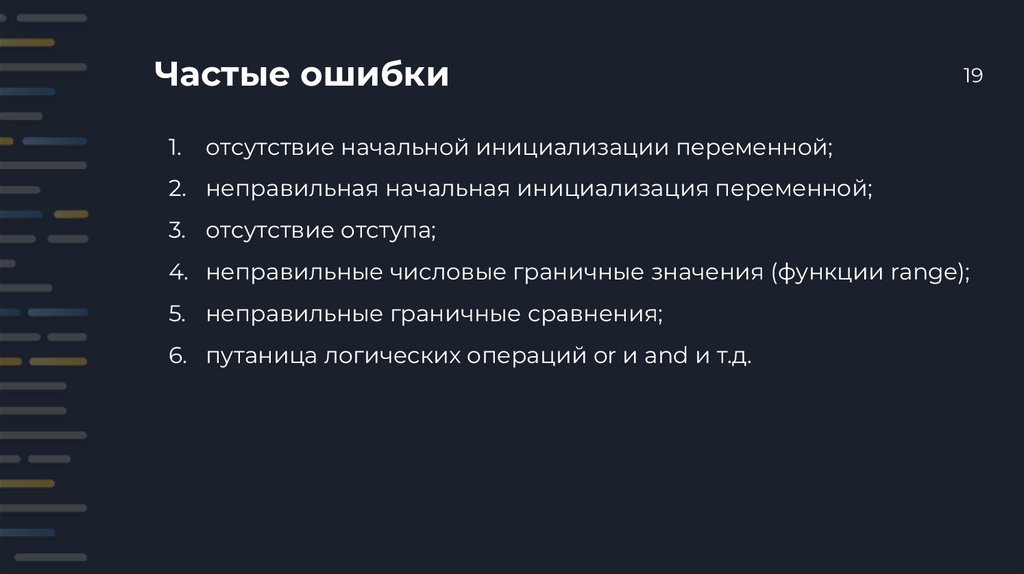 Частые ошибки

19

1. отсутствие начальной инициализации переменной;
2. неправильная начальная инициализация переменной;
3. отсутствие отступа;
4. неправильные числовые граничные значения (функции range);
5. неправильные граничные сравнения;
6. путаница логических операций or и and и т.д.